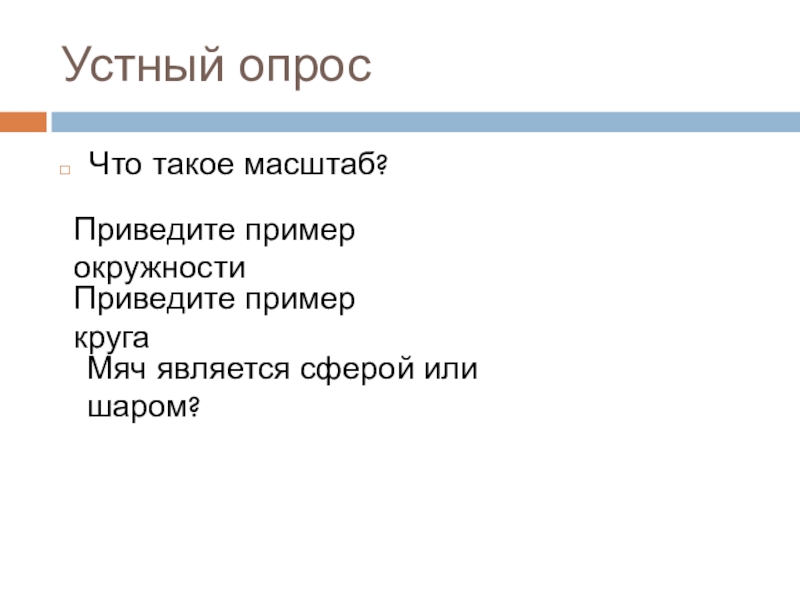 Устный опрос

Что такое масштаб?

Приведите пример окружности

Приведите пример круга

Мяч является сферой или шаром?